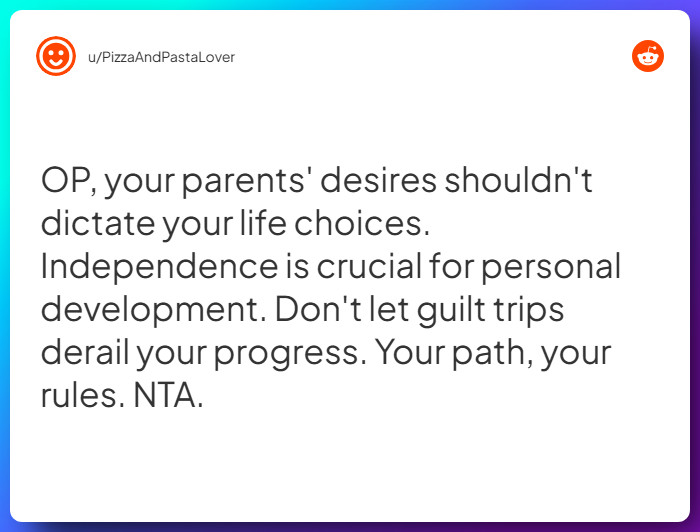 u/PizzaAndPastaLover

OP, your parents' desires shouldn't dictate your life choices. Independence is crucial for personal development. Don't let guilt trips derail your progress. Your path, your rules. NTA.